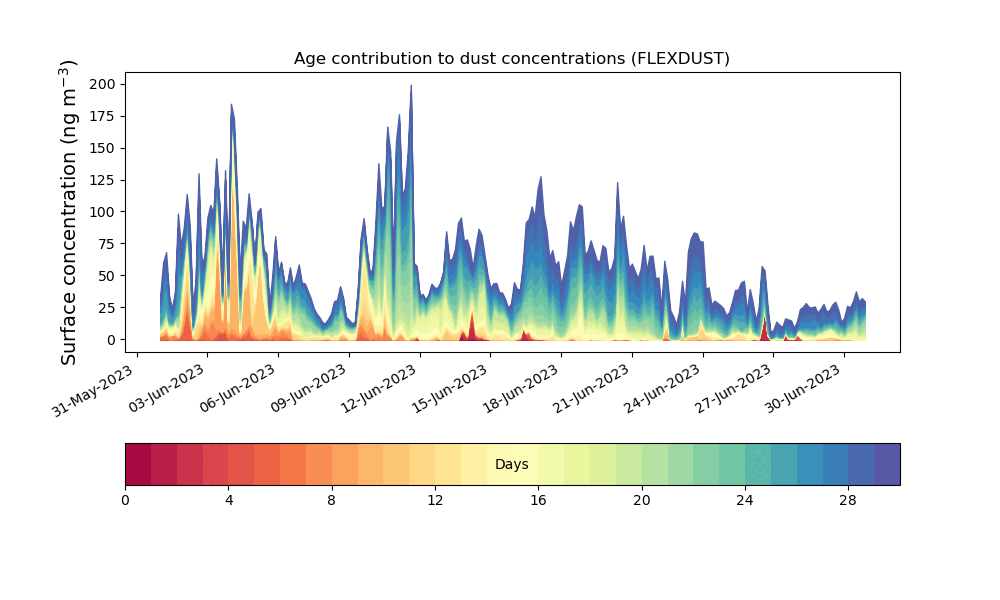 Age contribution to dust concentrations (FLEXDUST)

Surface concentration (ng m$^{-3}$)

200
175
150
125
100
75
50
25
0

31-May-2023
03-Jun-2023
06-Jun-2023
09-Jun-2023
12-Jun-2023
15-Jun-2023
18-Jun-2023
21-Jun-2023
24-Jun-2023
27-Jun-2023
30-Jun-2023

Days

0
4
8
12
16
20
24
28